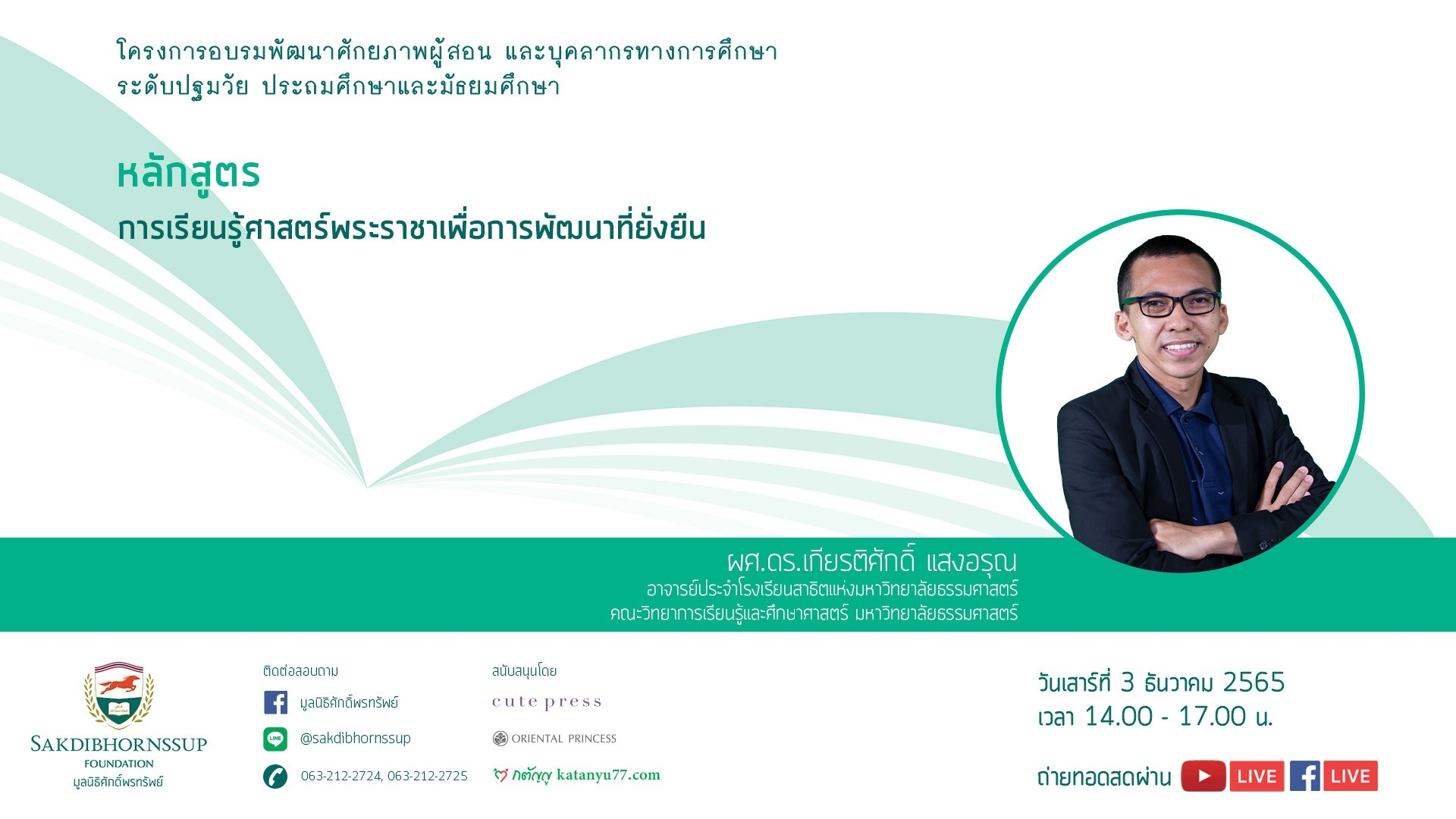 โครงการอบรมพัฒนาศักยภาพผู้สอน และบุคลากรทางการศึกษา
ระดับปฐมวัย ประถมศึกษาและมัธยมศึกษา

หลักสูตร
การเรียนรู้ศาสตร์พระราชาเพื่อการพัฒนาที่ยั่งยืน

ผศ.ดร.เกียรติศักดิ์ แสงอรุณ
อาจารย์ประจำโรงเรียนสาธิตแห่งมหาวิทยาลัยธรรมศาสตร์
คณะวิทยาการเรียนรู้และศึกษาศาสตร์ มหาวิทยาลัยธรรมศาสตร์

SAKDIBHORNSSUP
FOUNDATION
มูลนิธิศักดิ์พรทรัพย์

ติดต่อสอบถาม
มูลนิธิศักดิ์พรทรัพย์
LINE @sakdibhornssup
063-212-2724, 063-212-2725

สนับสนุนโดย
cute press
ORIENTAL PRINCESS
กตัญญู katanyu77.com

วันเสาร์ที่ 3 ธันวาคม 2565
เวลา 14.00 - 17.00 น.
ถ่ายทอดสดผ่าน LIVE LIVE